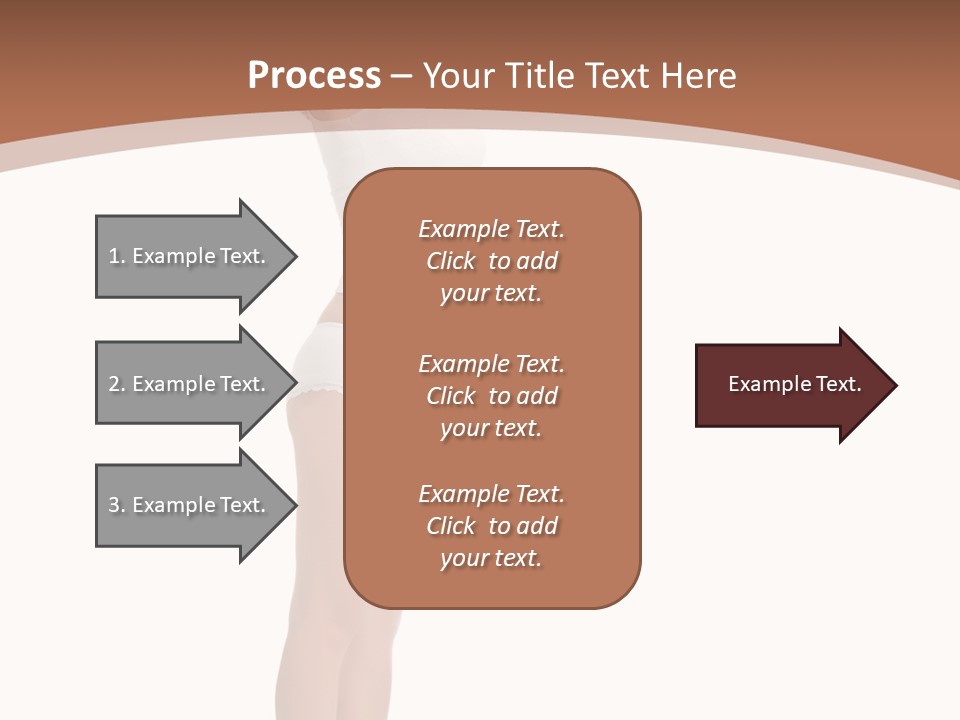 Process – Your Title Text Here

1. Example Text.

2. Example Text.

3. Example Text.

Example Text. Click to add your text.

Example Text. Click to add your text.

Example Text. Click to add your text.

Example Text.